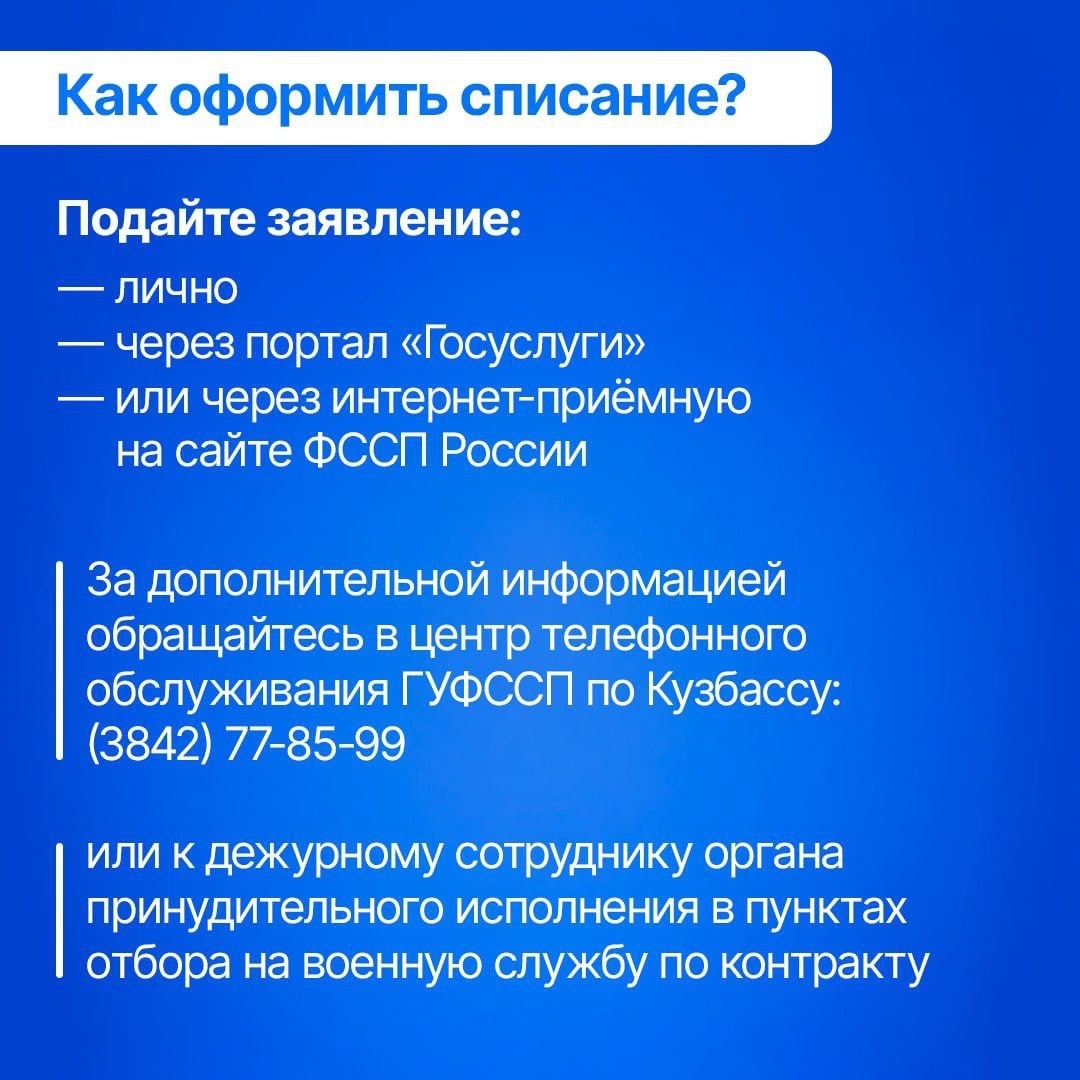 Как оформить списание?

Подайте заявление:

— лично
— через портал «Госуслуги»
— или через интернет-приёмную на сайте ФССП России

За дополнительной информацией обращайтесь в центр телефонного обслуживания ГУФССП по Кузбассу: (3842) 77-85-99

или к дежурному сотруднику органа принудительного исполнения в пунктах отбора на военную службу по контракту